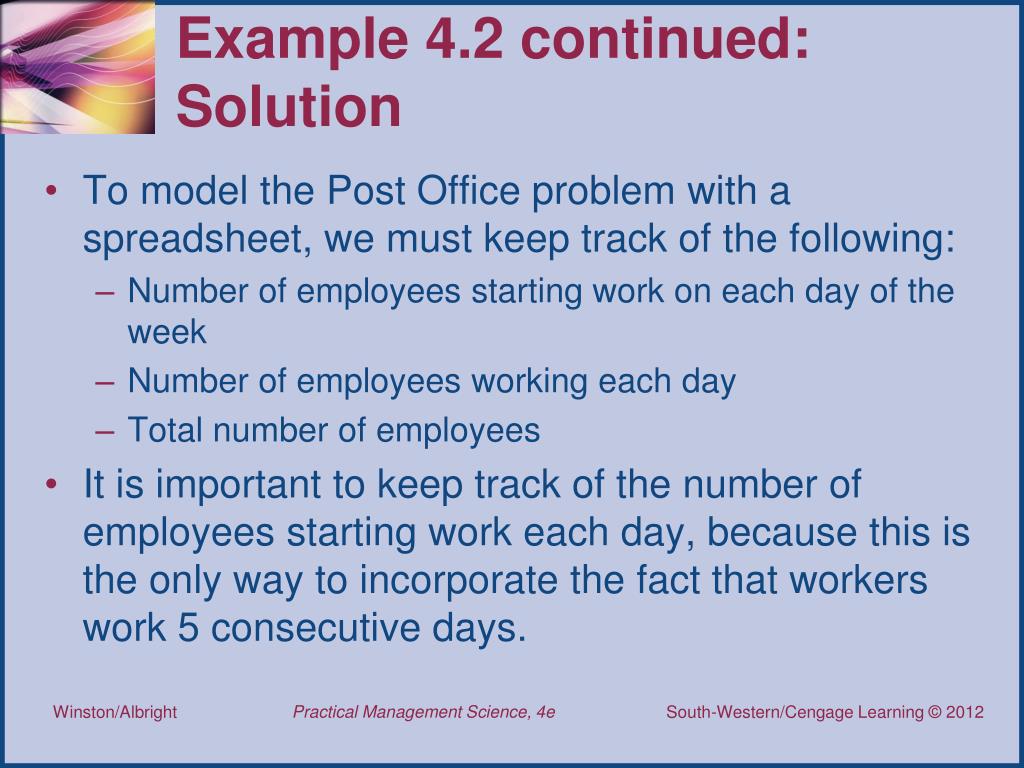 Example 4.2 continued: Solution

• To model the Post Office problem with a spreadsheet, we must keep track of the following:
– Number of employees starting work on each day of the week
– Number of employees working each day
– Total number of employees

• It is important to keep track of the number of employees starting work each day, because this is the only way to incorporate the fact that workers work 5 consecutive days.

Winston/Albright    Practical Management Science, 4e    South-Western/Cengage Learning © 2012